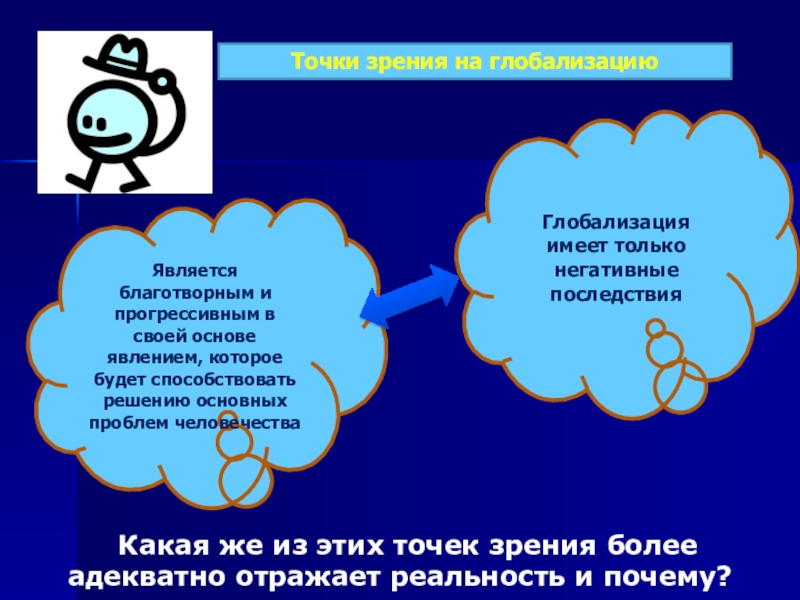 Точки зрения на глобализацию

Является благотворным и прогрессивным в своей основе явлением, которое будет способствовать решению основных проблем человечества

Глобализация имеет только негативные последствия

Какая же из этих точек зрения более адекватно отражает реальность и почему?